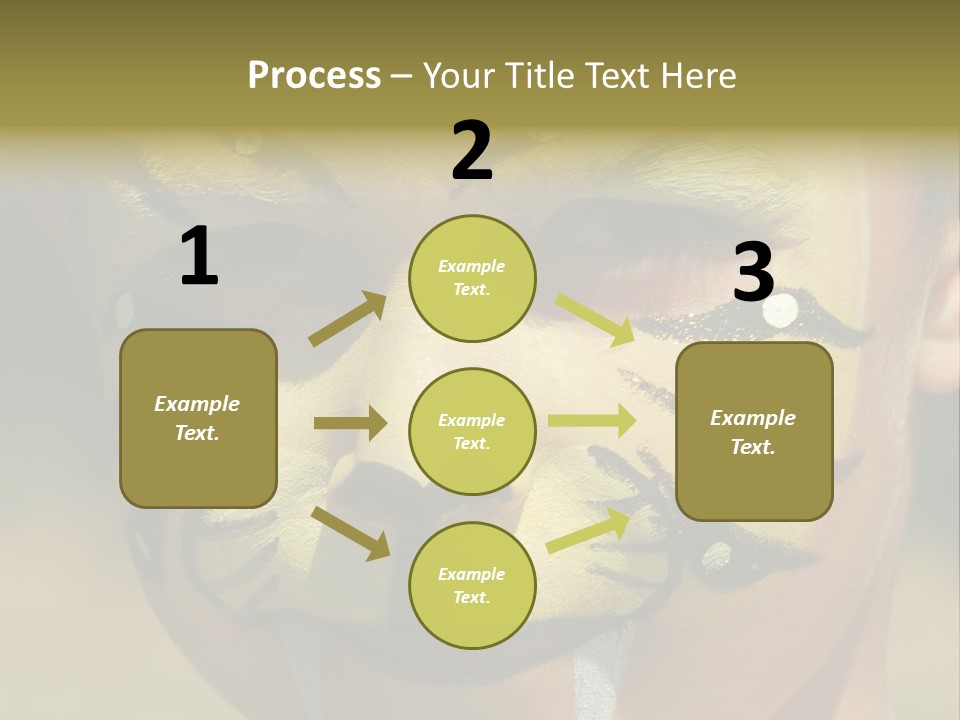 Process – Your Title Text Here

1

Example Text.

2

Example Text.

Example Text.

Example Text.

3

Example Text.